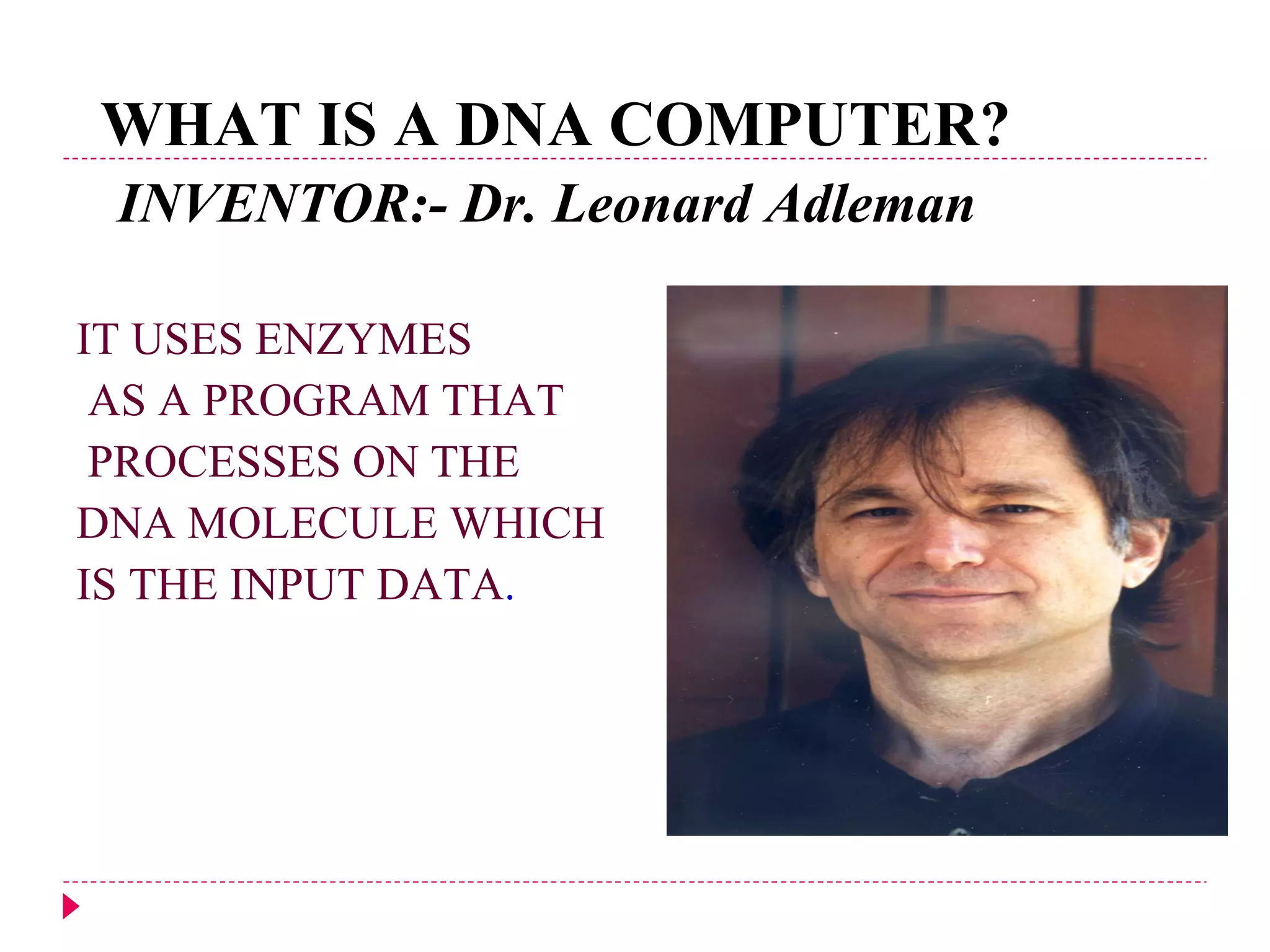 WHAT IS A DNA COMPUTER?

INVENTOR:- Dr. Leonard Adleman

IT USES ENZYMES AS A PROGRAM THAT PROCESSES ON THE DNA MOLECULE WHICH IS THE INPUT DATA.